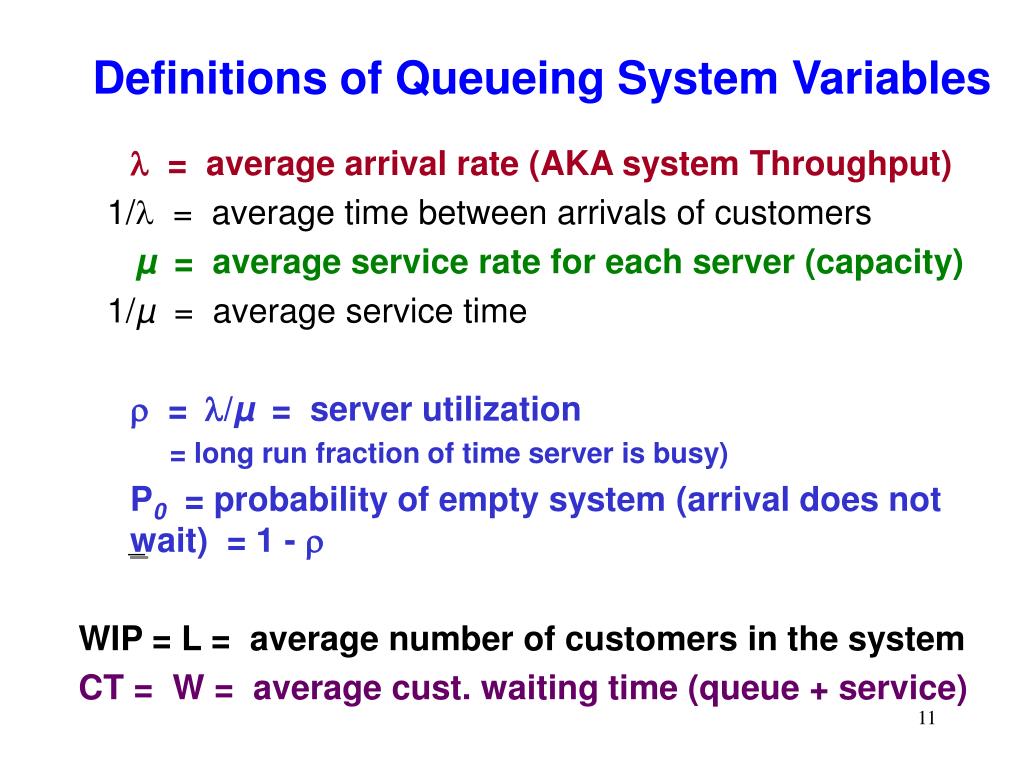 Definitions of Queueing System Variables

$\lambda$ = average arrival rate (AKA system Throughput)
$1/\lambda$ = average time between arrivals of customers
$\mu$ = average service rate for each server (capacity)
$1/\mu$ = average service time

$\rho$ = $\lambda/\mu$ = server utilization
= long run fraction of time server is busy)
$P_0$ = probability of empty system (arrival does not wait) = 1 - $\rho$

WIP = L = average number of customers in the system
CT = W = average cust. waiting time (queue + service)

11